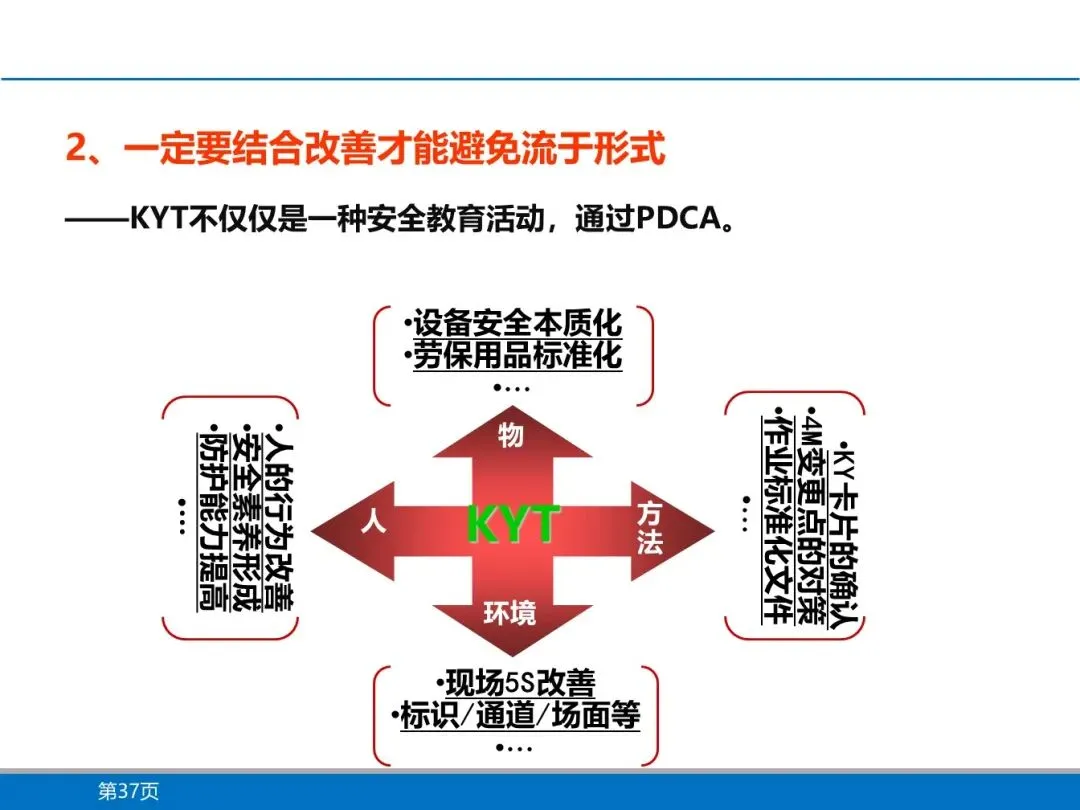 2、一定要结合改善才能避免流于形式

——KYT不仅仅是一种安全教育活动，通过PDCA。

•设备安全本质化
•劳保用品标准化
•…

•人的行为改善
•安全素养形成
•防护能力提高
•…

物

人

KYT

方法

环境

•KY卡片的确认
•4M变更点的对策
•作业标准化文件
•…

•现场5S改善
•标识/通道/场面等
•…

第37页